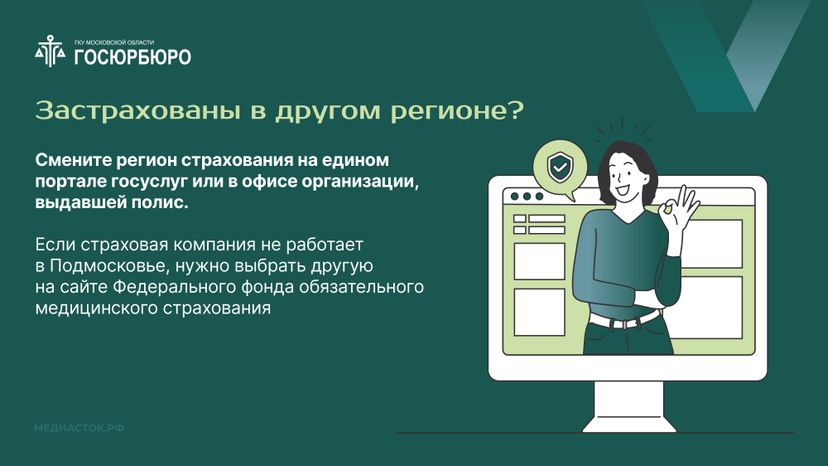 ГКУ МОСКОВСКОЙ ОБЛАСТИ
ГОСЮРБЮРО

Застрахованы в другом регионе?

Смените регион страхования на едином портале госуслуг или в офисе организации, выдавшей полис.

Если страховая компания не работает в Подмосковье, нужно выбрать другую на сайте Федерального фонда обязательного медицинского страхования

МЕДИАСТОК.РФ